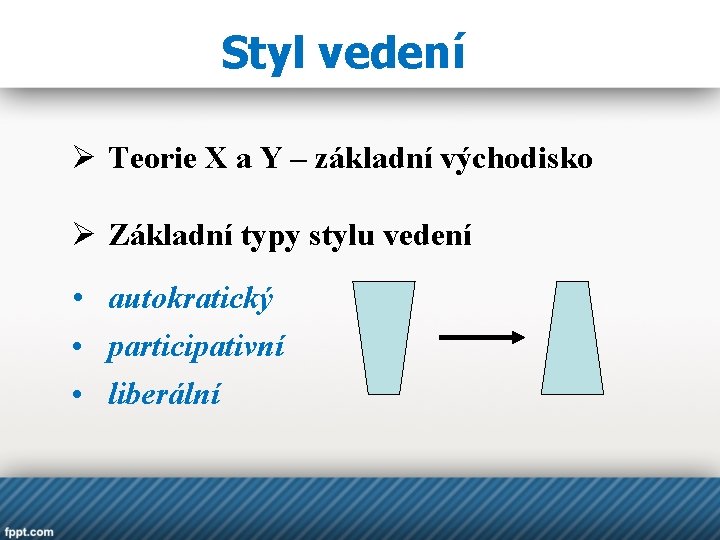 Styl vedení

➢ Teorie X a Y – základní východisko

➢ Základní typy stylu vedení

• autokratický
• participativní
• liberální

fppt.com